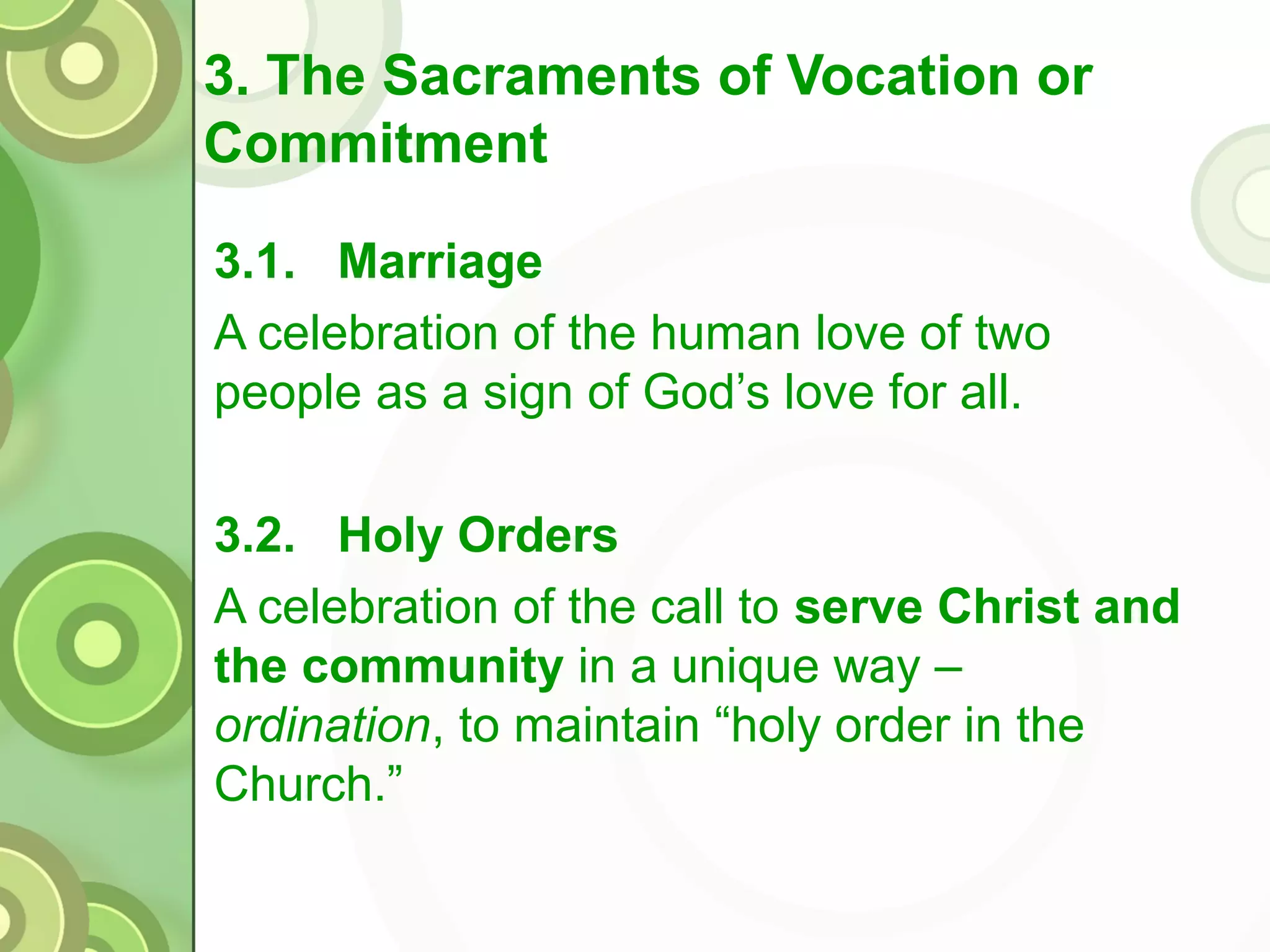 3. The Sacraments of Vocation or Commitment

3.1. Marriage

A celebration of the human love of two people as a sign of God’s love for all.

3.2. Holy Orders

A celebration of the call to serve Christ and the community in a unique way – ordination, to maintain “holy order in the Church.”